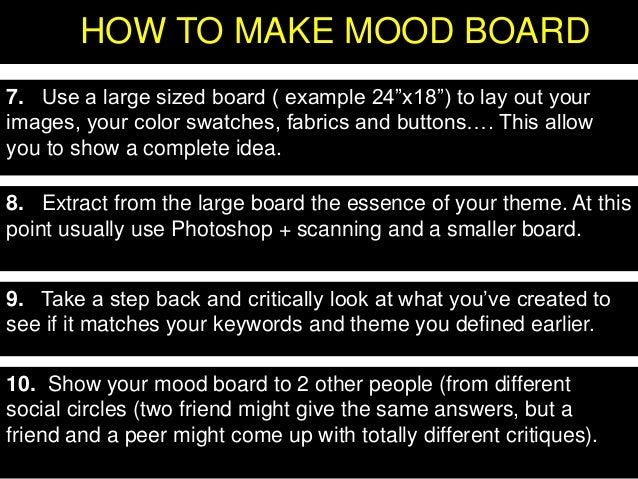 HOW TO MAKE MOOD BOARD

7. Use a large sized board ( example 24”x18”) to lay out your images, your color swatches, fabrics and buttons…. This allow you to show a complete idea.

8. Extract from the large board the essence of your theme. At this point usually use Photoshop + scanning and a smaller board.

9. Take a step back and critically look at what you’ve created to see if it matches your keywords and theme you defined earlier.

10. Show your mood board to 2 other people (from different social circles (two friend might give the same answers, but a friend and a peer might come up with totally different critiques).